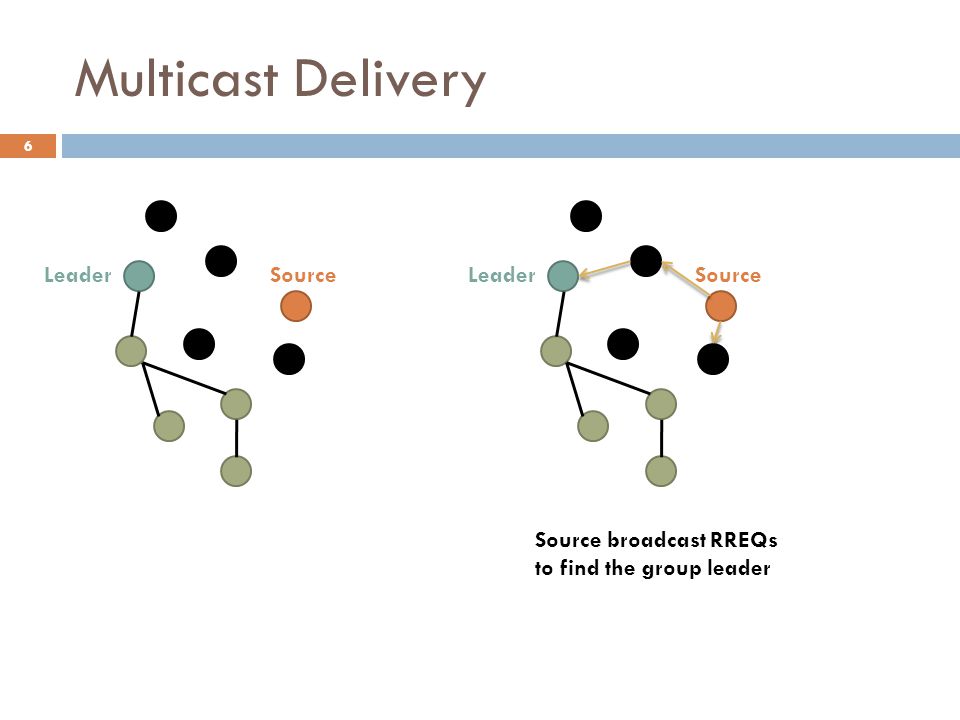 Multicast Delivery

6

Leader

Source

Leader

Source

Source broadcast RREQs to find the group leader